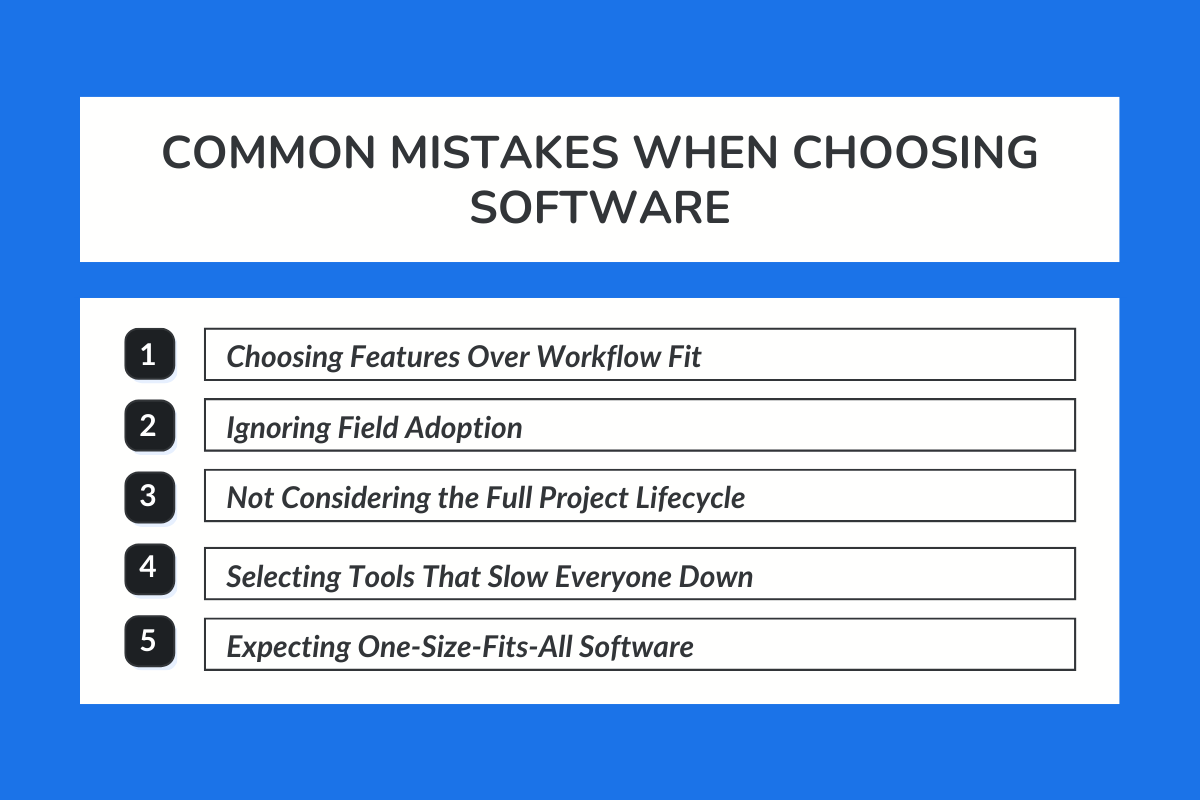 COMMON MISTAKES WHEN CHOOSING SOFTWARE

1 Choosing Features Over Workflow Fit

2 Ignoring Field Adoption

3 Not Considering the Full Project Lifecycle

4 Selecting Tools That Slow Everyone Down

5 Expecting One-Size-Fits-All Software